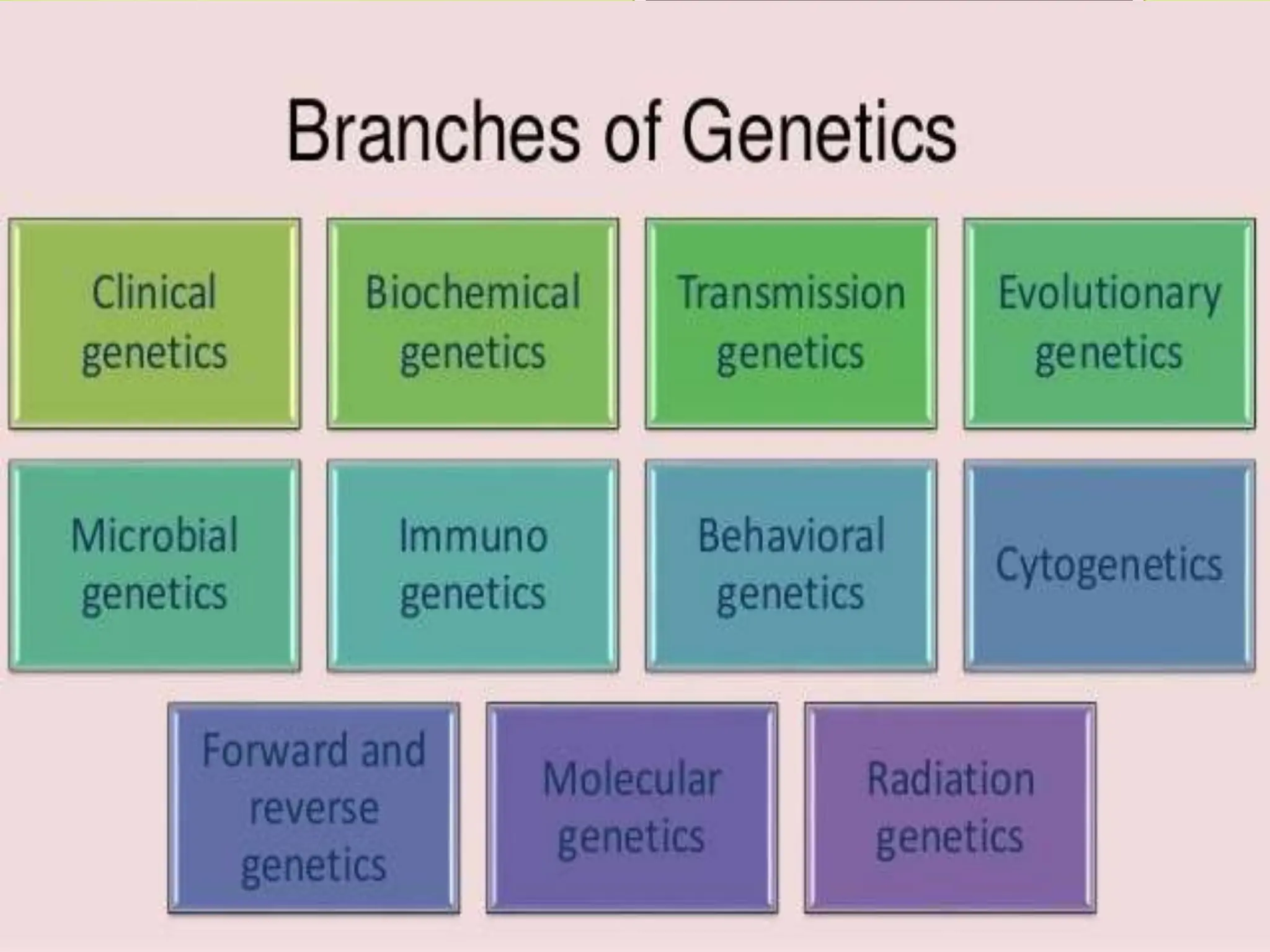 Branches of Genetics

Clinical genetics

Biochemical genetics

Transmission genetics

Evolutionary genetics

Microbial genetics

Immuno genetics

Behavioral genetics

Cytogenetics

Forward and reverse genetics

Molecular genetics

Radiation genetics